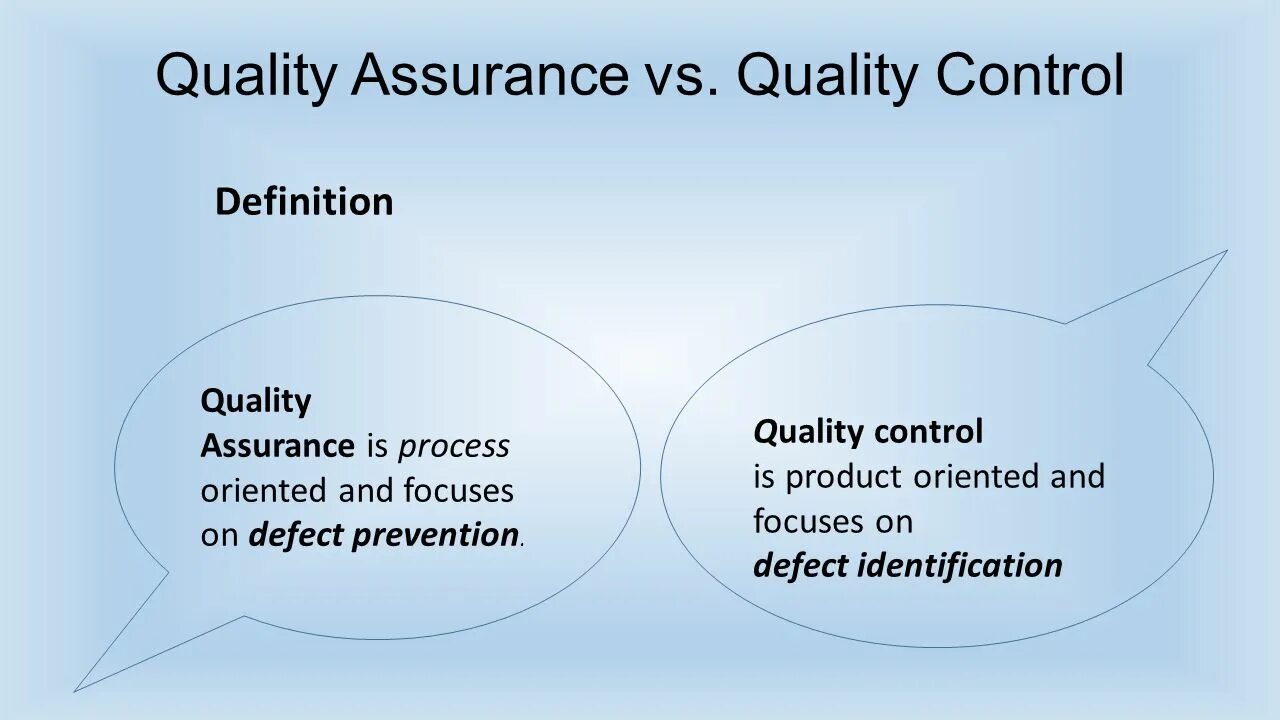 Quality Assurance vs. Quality Control

Definition

Quality Assurance is process oriented and focuses on defect prevention.

Quality control is product oriented and focuses on defect identification